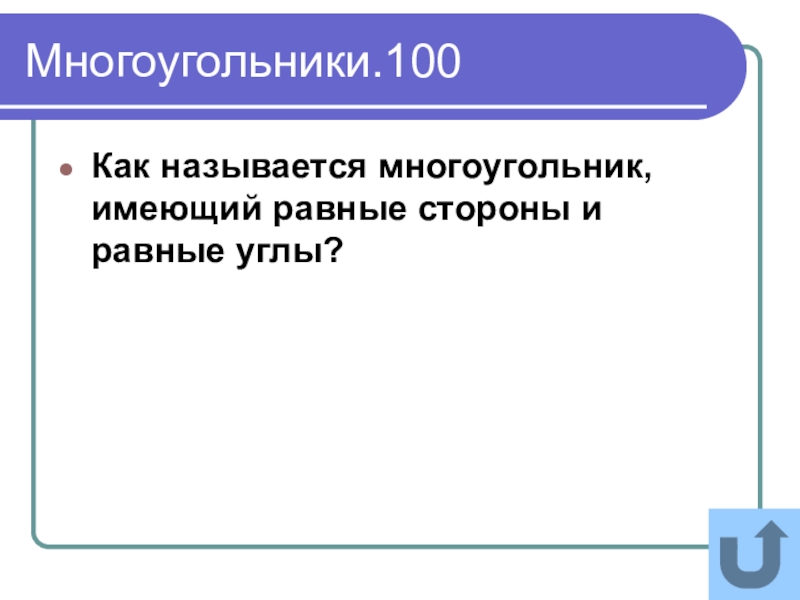 Многоугольники.100

Как называется многоугольник, имеющий равные стороны и равные углы?